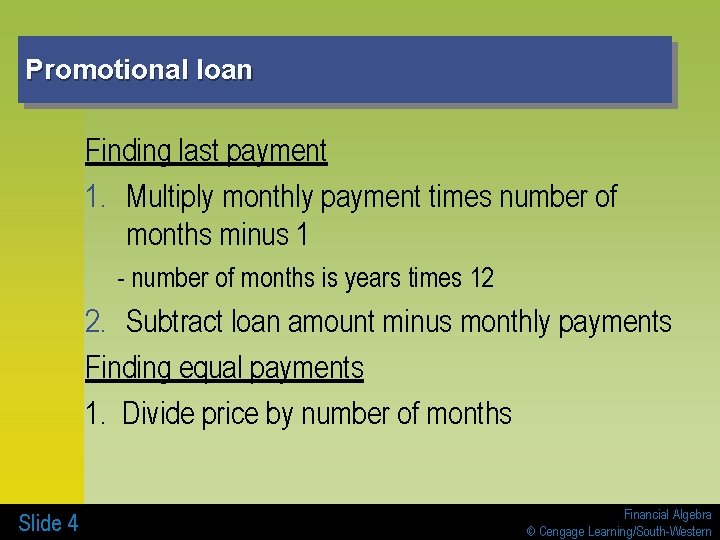 Promotional loan

Finding last payment

1. Multiply monthly payment times number of months minus 1

- number of months is years times 12

2. Subtract loan amount minus monthly payments

Finding equal payments

1. Divide price by number of months

Slide 4

Financial Algebra
© Cengage Learning/South-Western